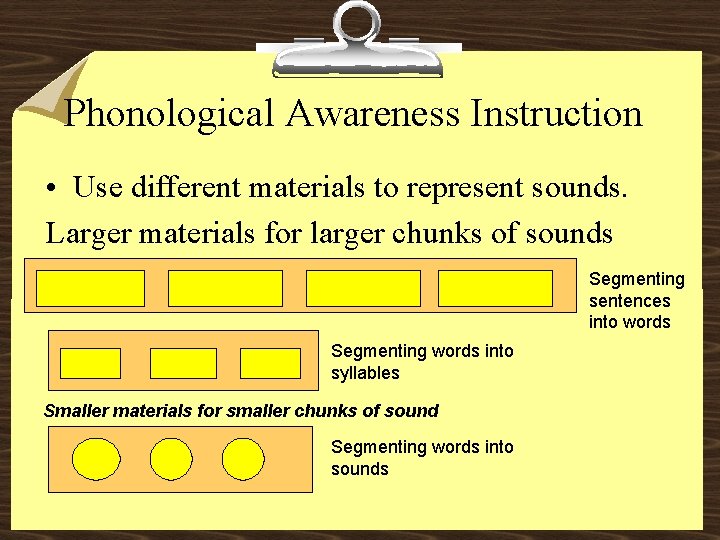 Phonological Awareness Instruction

• Use different materials to represent sounds.

Larger materials for larger chunks of sounds

Segmenting sentences into words

Segmenting words into syllables

Smaller materials for smaller chunks of sound

Segmenting words into sounds